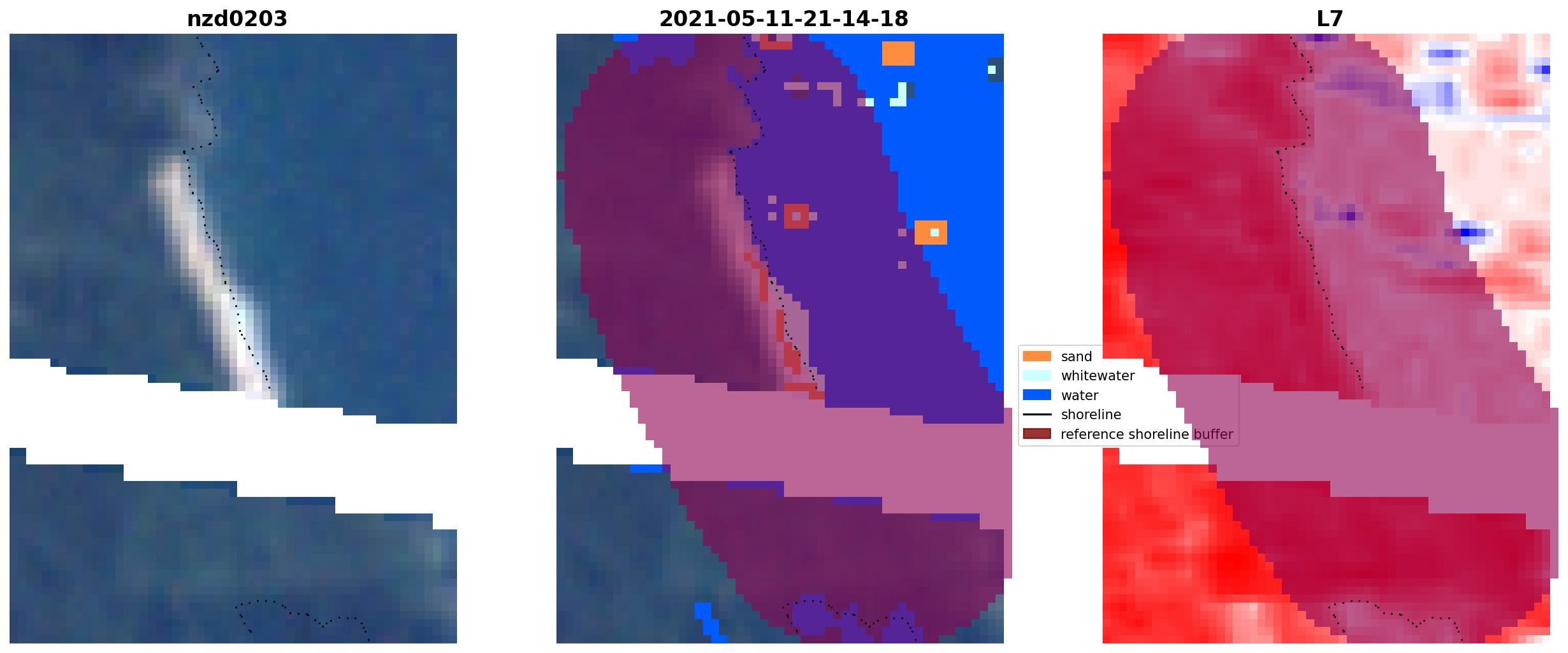 nzd0203

2021-05-11-21-14-18

L7

sand
whitewater
water
shoreline
reference shoreline buffer